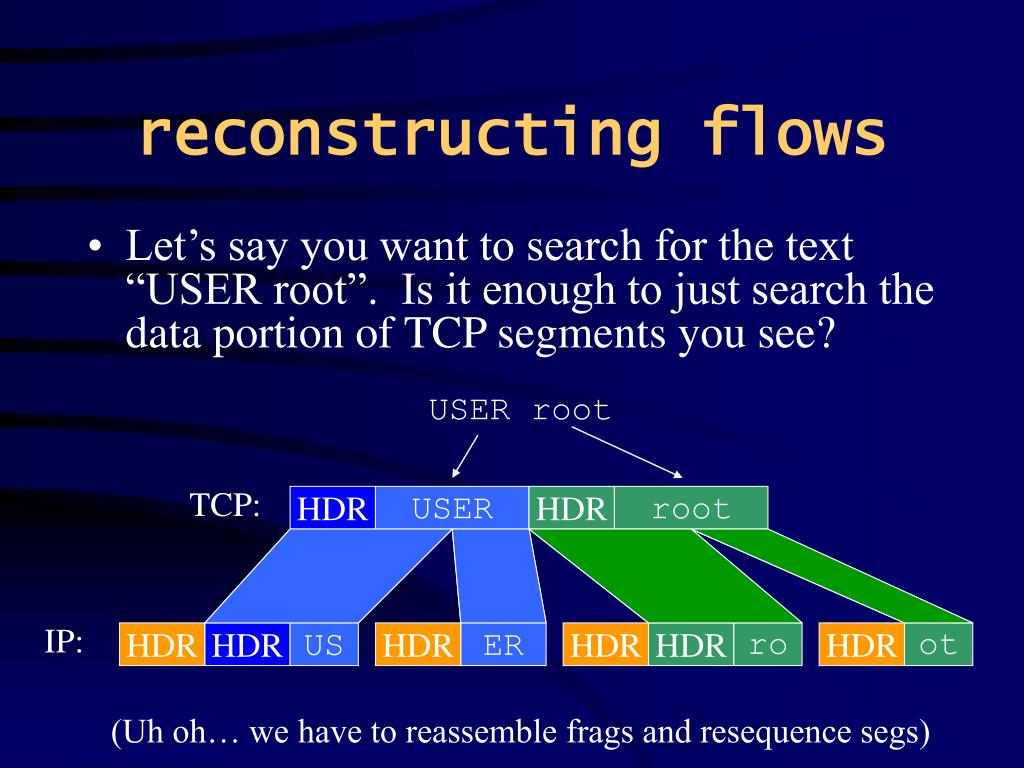 reconstructing flows

• Let’s say you want to search for the text “USER root”. Is it enough to just search the data portion of TCP segments you see?

USER root

TCP: HDR USER HDR root

IP: HDR HDR US HDR ER HDR HDR ro HDR ot

(Uh oh… we have to reassemble frags and resequence segs)